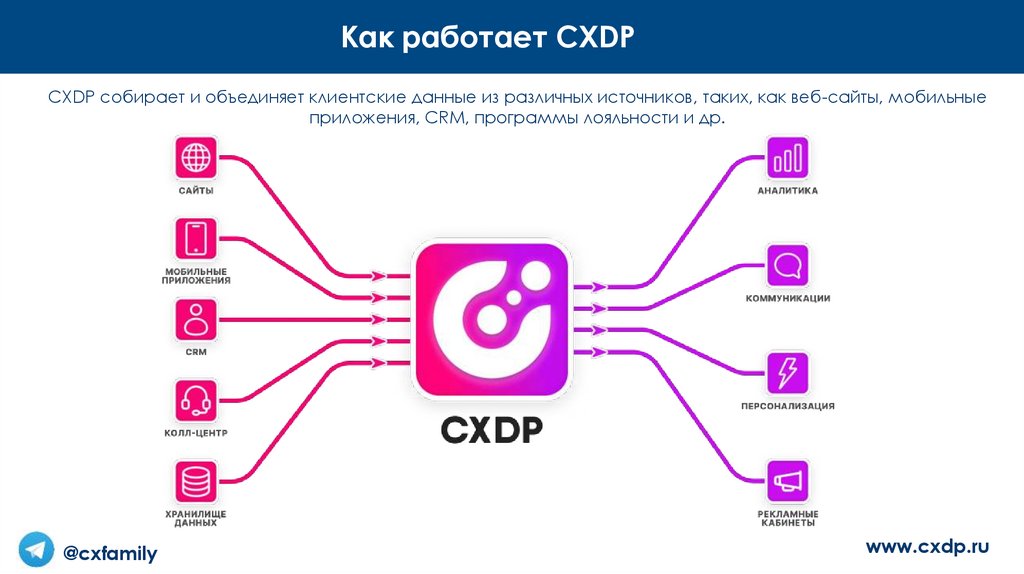 Как работает CXDP

CXDP собирает и объединяет клиентские данные из различных источников, таких, как веб-сайты, мобильные приложения, CRM, программы лояльности и др.

САЙТЫ

МОБИЛЬНЫЕ ПРИЛОЖЕНИЯ

CRM

КОЛЛ-ЦЕНТР

ХРАНИЛИЩЕ ДАННЫХ

CXDP

АНАЛИТИКА

КОММУНИКАЦИИ

ПЕРСОНАЛИЗАЦИЯ

РЕКЛАМНЫЕ КАБИНЕТЫ

@cxfamily

www.cxdp.ru